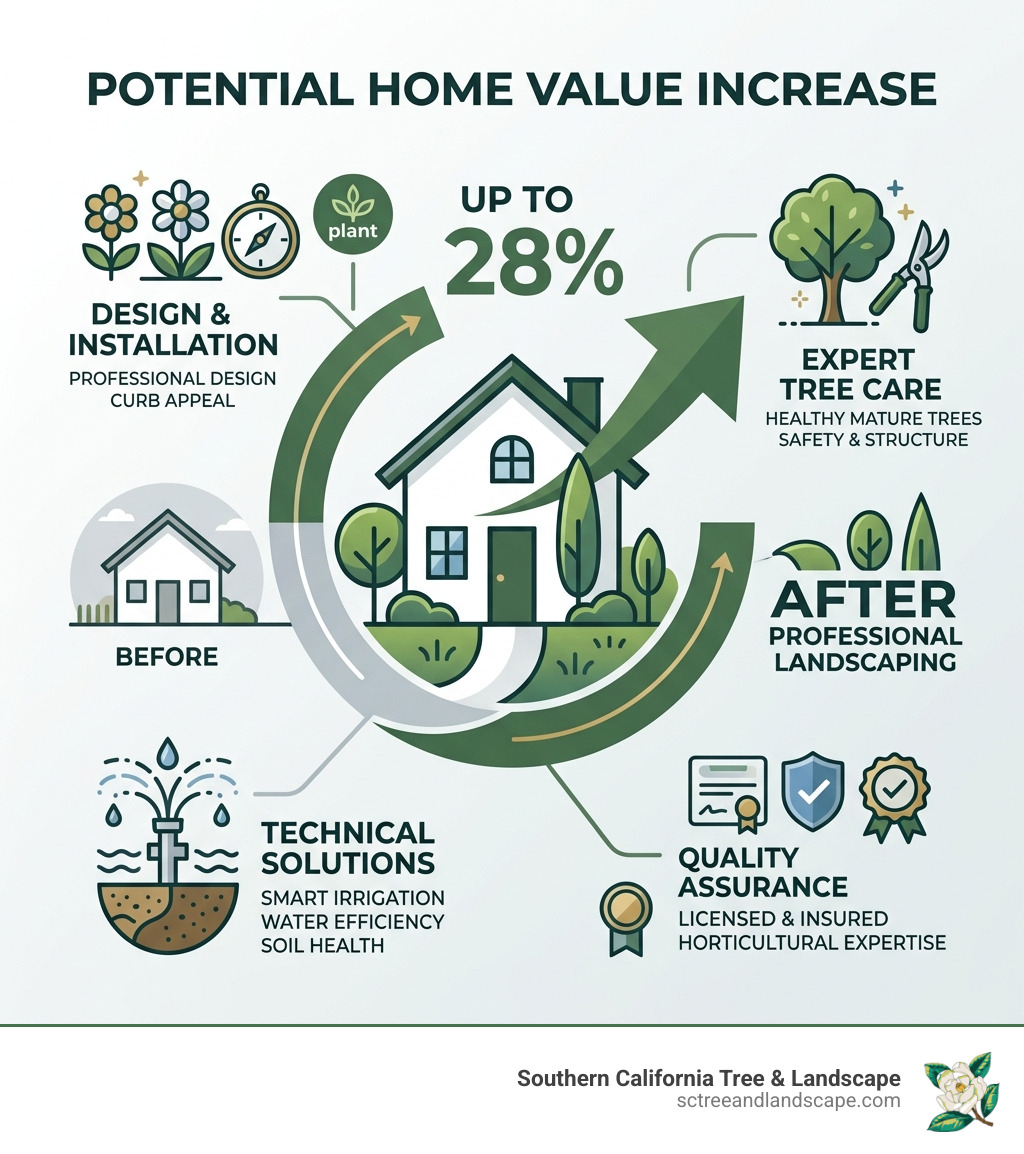 POTENTIAL HOME VALUE INCREASE

plant

UP TO 28%

DESIGN & INSTALLATION
PROFESSIONAL DESIGN
CURB APPEAL

EXPERT TREE CARE
HEALTHY MATURE TREES
SAFETY & STRUCTURE

BEFORE

AFTER
PROFESSIONAL LANDSCAPING

TECHNICAL SOLUTIONS
SMART IRRIGATION
WATER EFFICIENCY
SOIL HEALTH

QUALITY ASSURANCE
LICENSED & INSURED
HORTICULTURAL EXPERTISE

Southern California Tree & Landscape
sctreeandlandscape.com